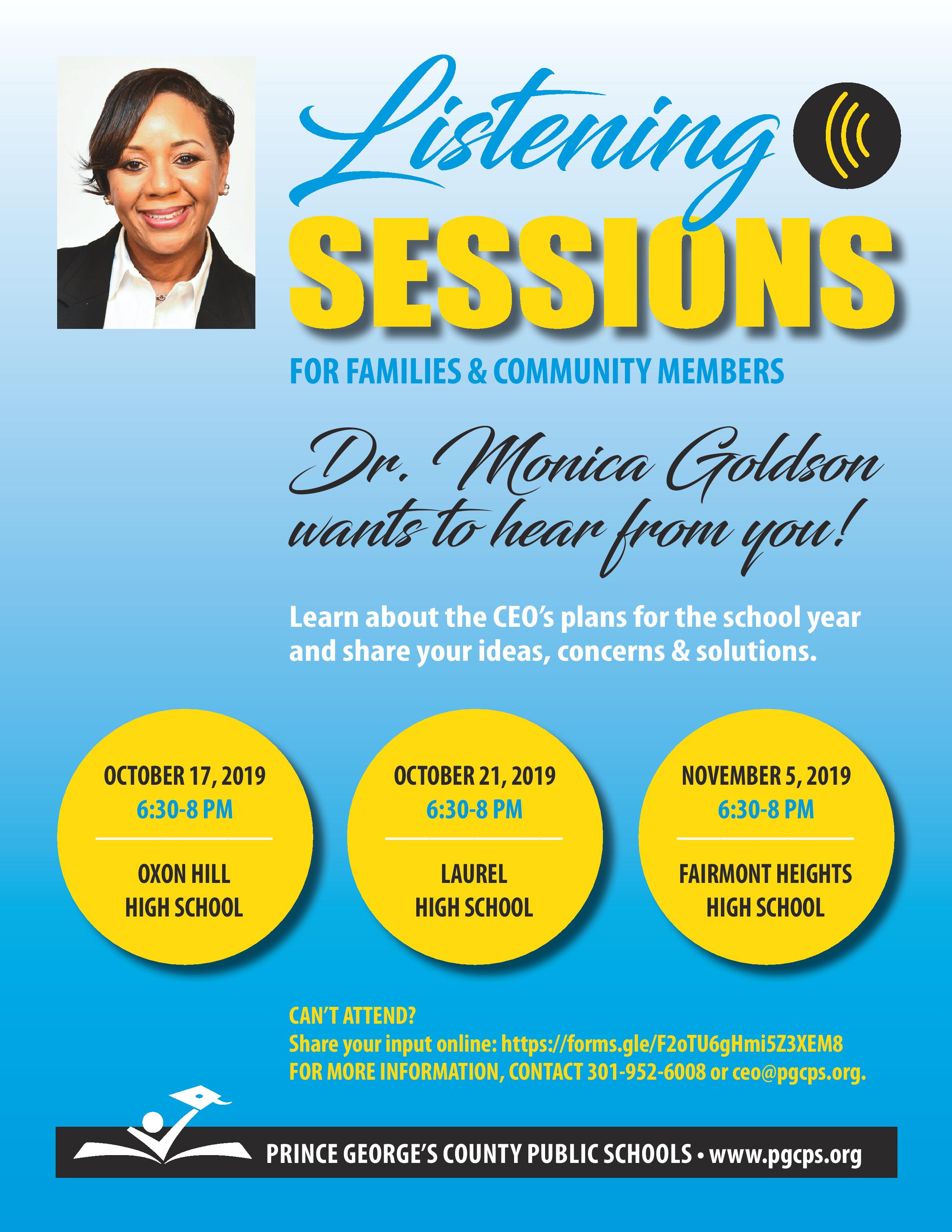 Listening SESSIONS

FOR FAMILIES & COMMUNITY MEMBERS

Dr. Monica Goldson wants to hear from you!

Learn about the CEO's plans for the school year and share your ideas, concerns & solutions.

OCTOBER 17, 2019
6:30-8 PM
OXON HILL HIGH SCHOOL

OCTOBER 21, 2019
6:30-8 PM
LAUREL HIGH SCHOOL

NOVEMBER 5, 2019
6:30-8 PM
FAIRMONT HEIGHTS HIGH SCHOOL

CAN'T ATTEND?
Share your input online: https://forms.gle/F2oTU6gHmi5Z3XEM8
FOR MORE INFORMATION, CONTACT 301-952-6008 or ceo@pgcps.org.

PRINCE GEORGE'S COUNTY PUBLIC SCHOOLS • www.pgcps.org